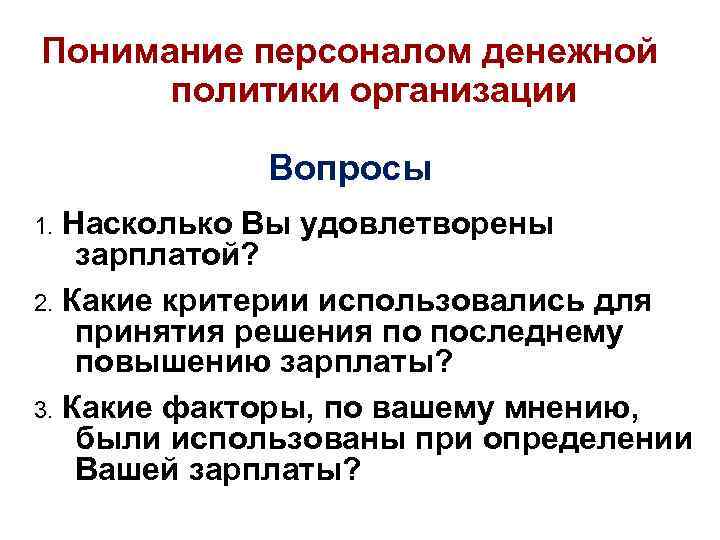 Понимание персоналом денежной политики организации

Вопросы

1. Насколько Вы удовлетворены зарплатой?

2. Какие критерии использовались для принятия решения по последнему повышению зарплаты?

3. Какие факторы, по вашему мнению, были использованы при определении Вашей зарплаты?